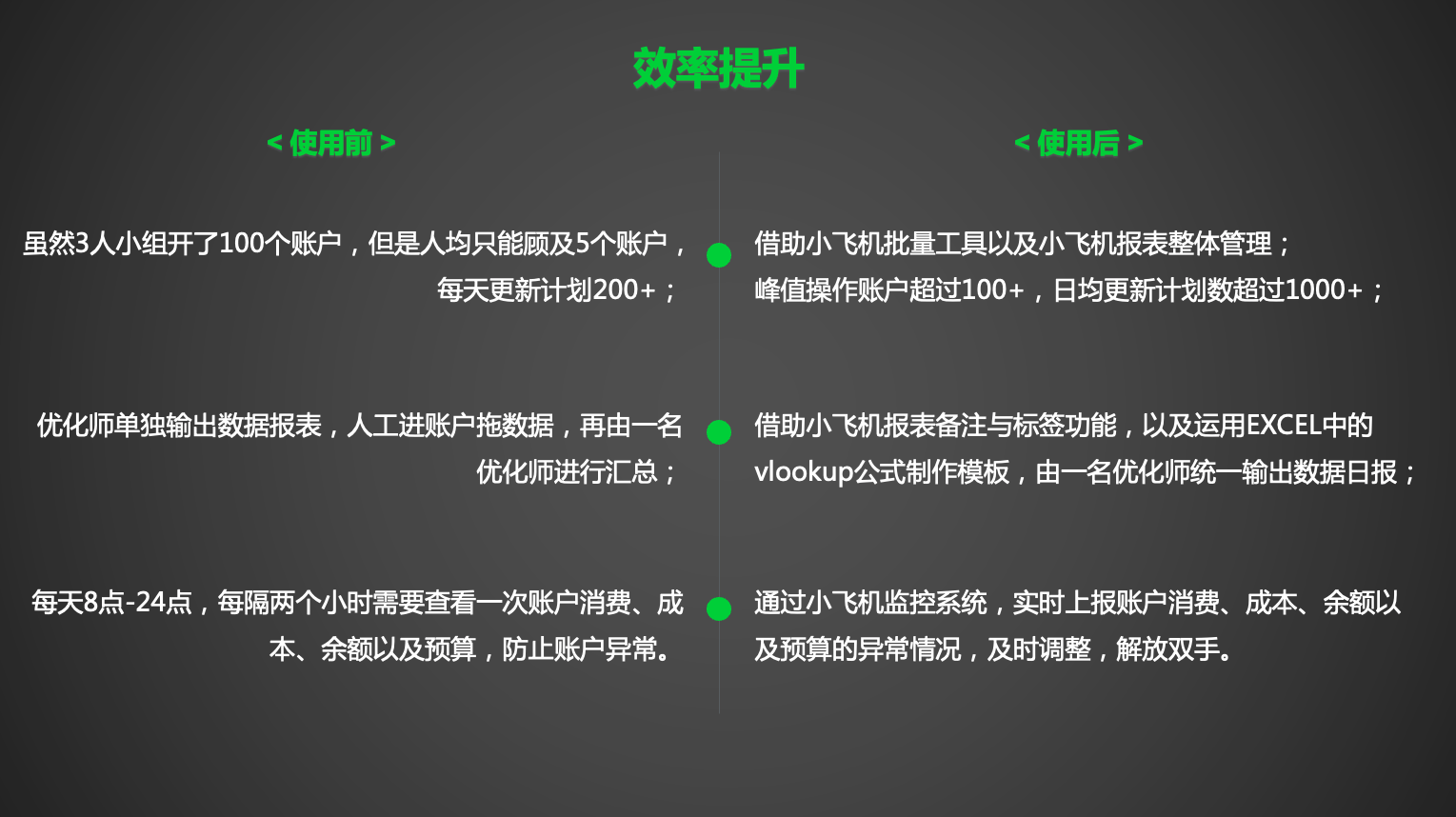 效率提升

< 使用前 >

虽然3人小组开了100个账户，但是人均只能顾及5个账户，每天更新计划200+；

优化师单独输出数据报表，人工进账户拖数据，再由一名优化师进行汇总；

每天8点-24点，每隔两个小时需要查看一次账户消费、成本、余额以及预算，防止账户异常。

< 使用后 >

借助小飞机批量工具以及小飞机报表整体管理；峰值操作账户超过100+，日均更新计划数超过1000+；

借助小飞机报表备注与标签功能，以及运用EXCEL中的vlookup公式制作模板，由一名优化师统一输出数据日报；

通过小飞机监控系统，实时上报账户消费、成本、余额以及预算的异常情况，及时调整，解放双手。